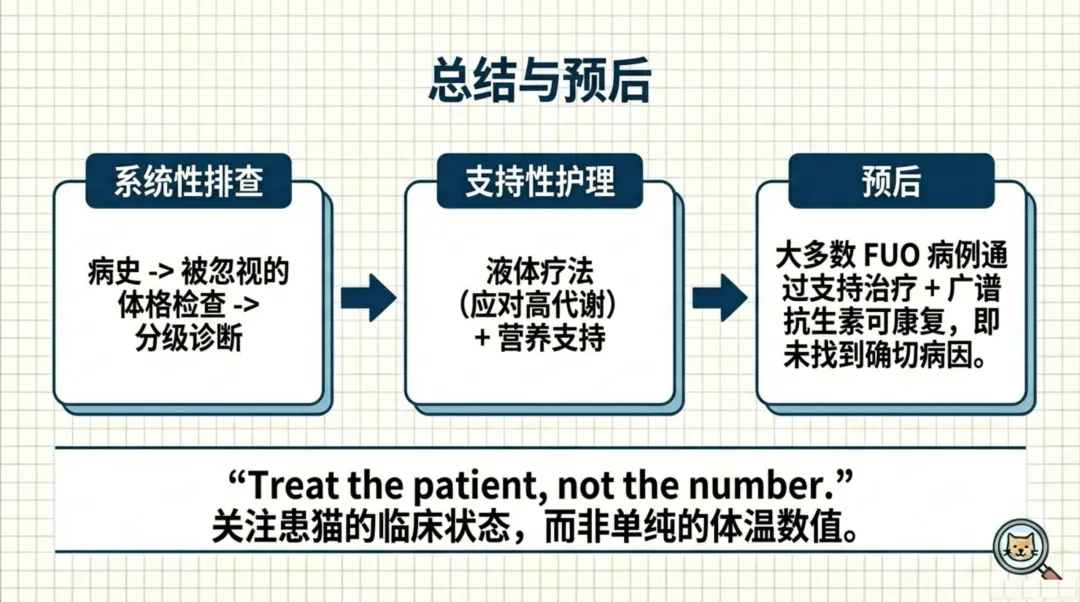 总结与预后

系统性排查

病史 -> 被忽视的体格检查 -> 分级诊断

支持性护理

液体疗法（应对高代谢）+ 营养支持

预后

大多数 FUO 病例通过支持治疗 + 广谱抗生素可康复，即未找到确切病因。

“Treat the patient, not the number.”
关注患猫的临床状态，而非单纯的体温数值。